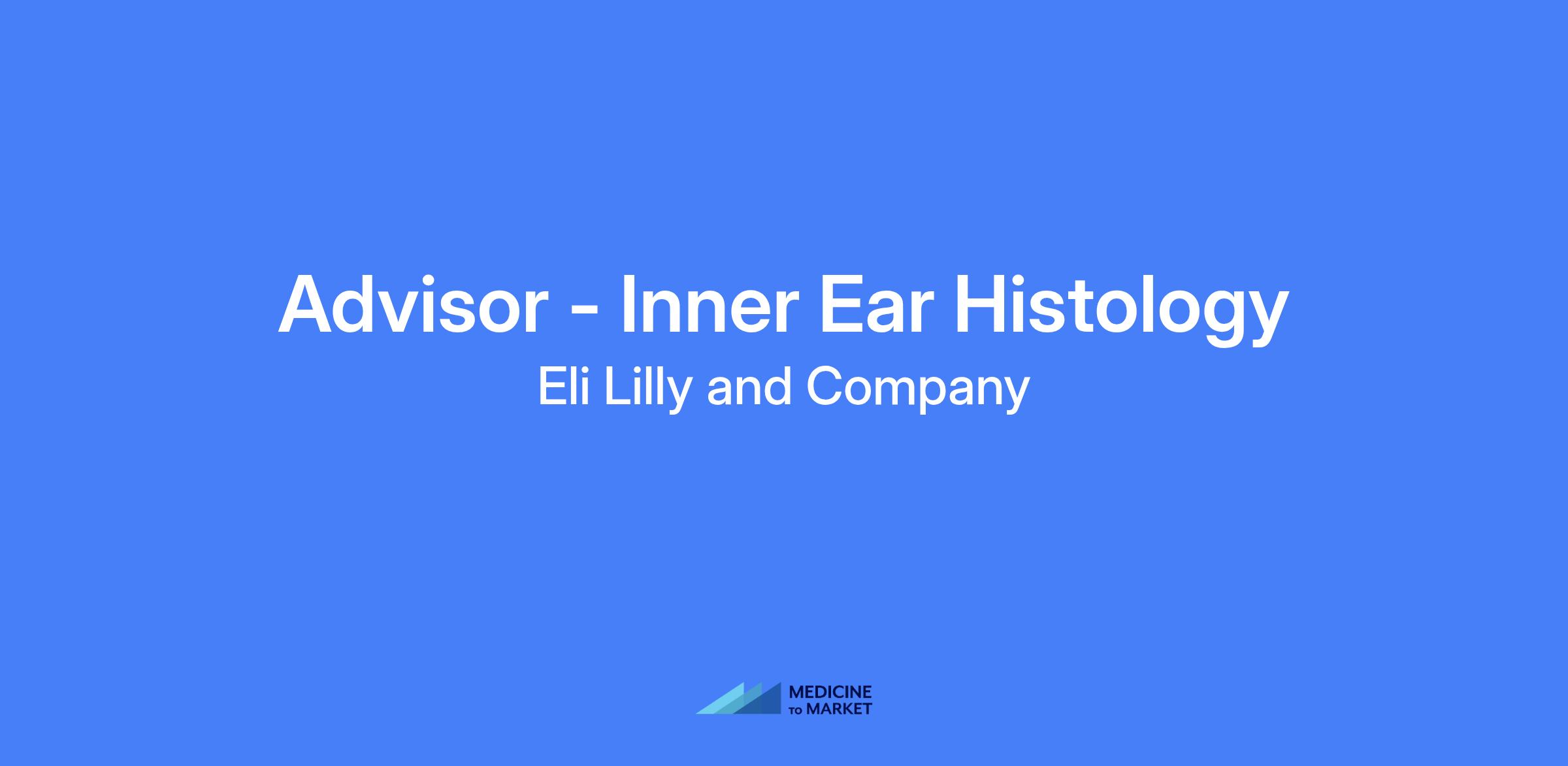 Advisor - Inner Ear Histology

Eli Lilly and Company

MEDICINE TO MARKET